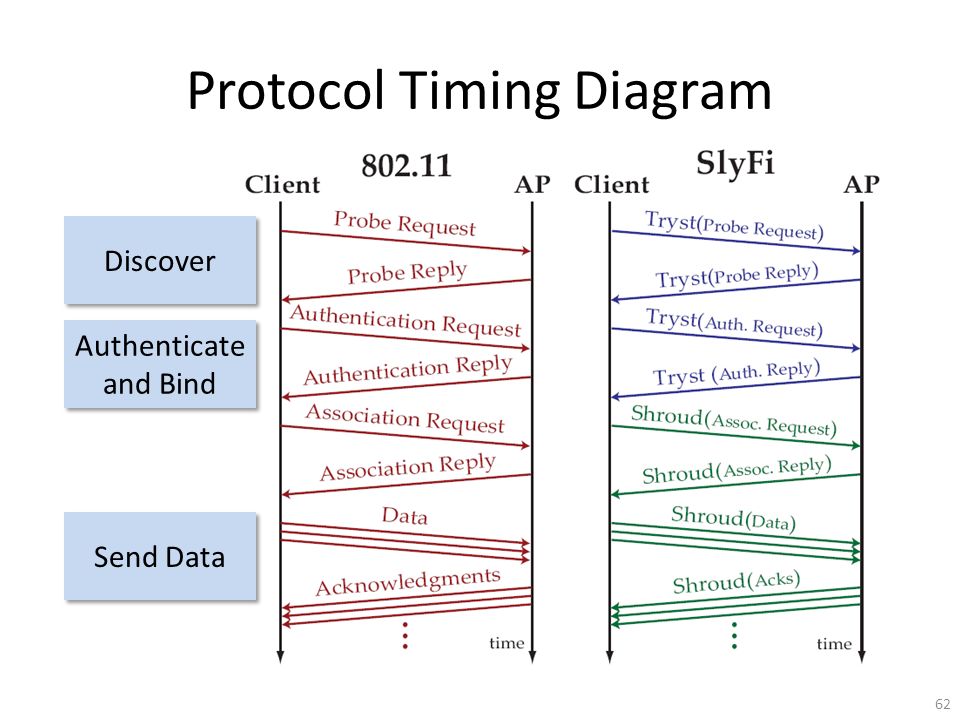 Protocol Timing Diagram

Discover

Authenticate and Bind

Send Data

802.11

Client

AP

Probe Request

Probe Reply

Authentication Request

Authentication Reply

Association Request

Association Reply

Data

Acknowledgments

time

SlyFi

Client

AP

Tryst(Probe Request)

Tryst(Probe Reply)

Tryst(Auth. Request)

Tryst (Auth. Reply)

Shroud(Assoc. Request)

Shroud(Assoc. Reply)

Shroud(Data)

Shroud(Acks)

time

62